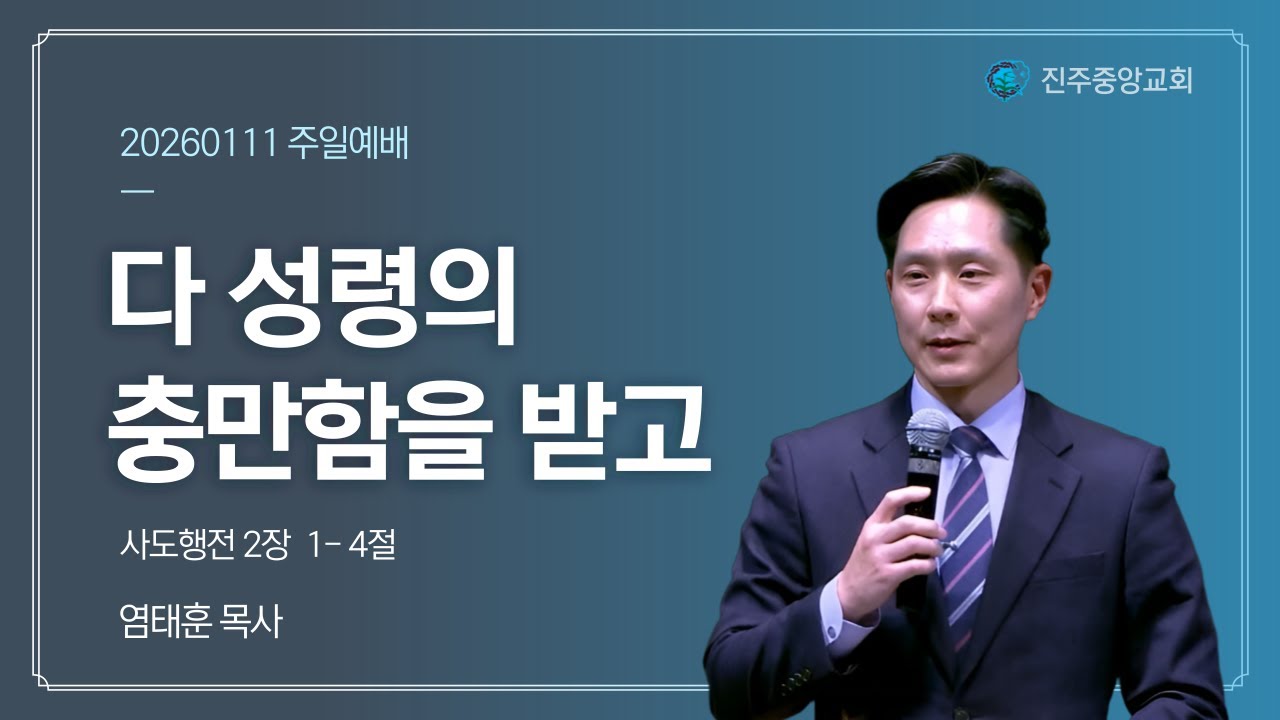 진주중앙교회

20260111 주일예배

다 성령의 충만함을 받고

사도행전 2장 1- 4절

염태훈 목사